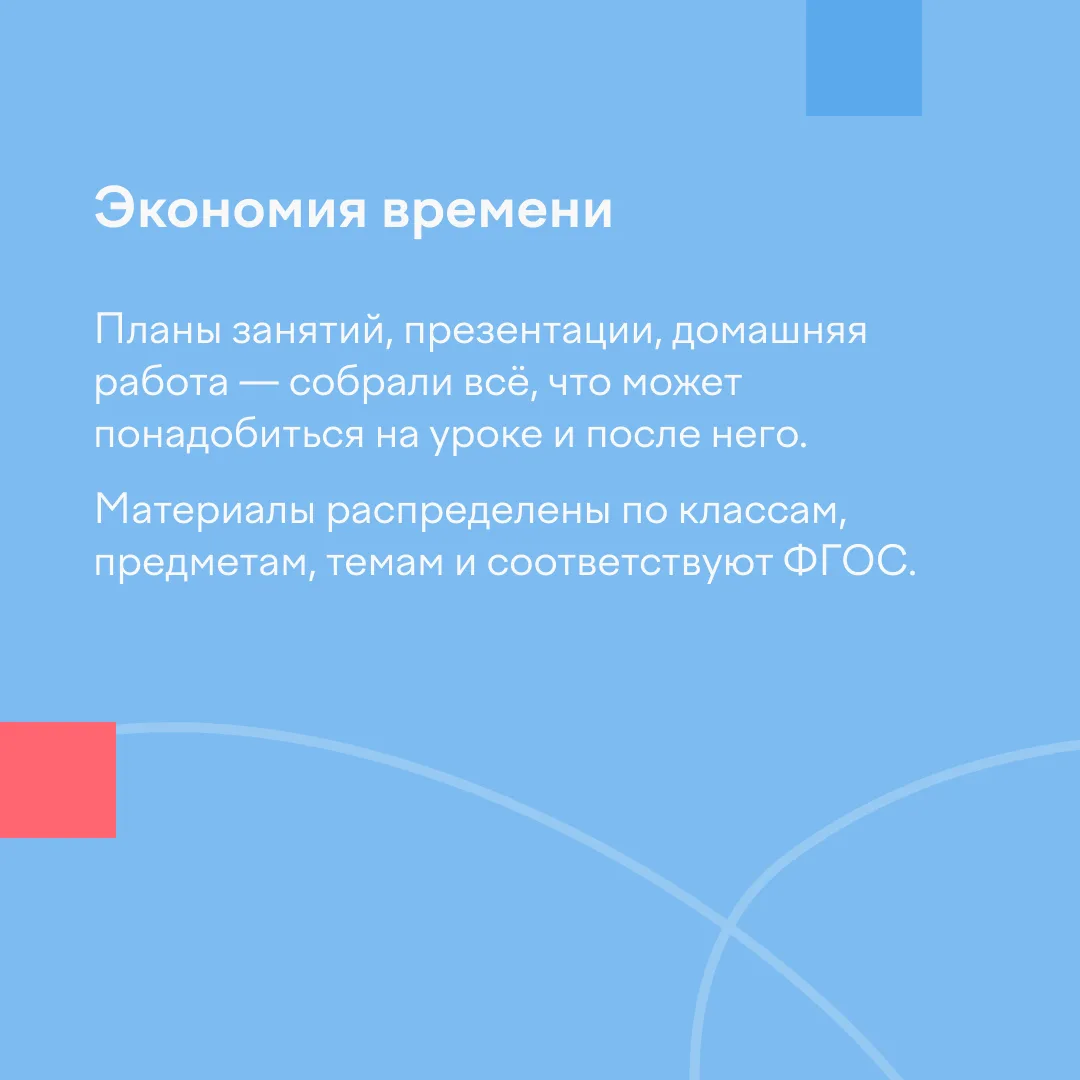 Экономия времени

Планы занятий, презентации, домашняя работа — собрали всё, что может понадобиться на уроке и после него.

Материалы распределены по классам, предметам, темам и соответствуют ФГОС.